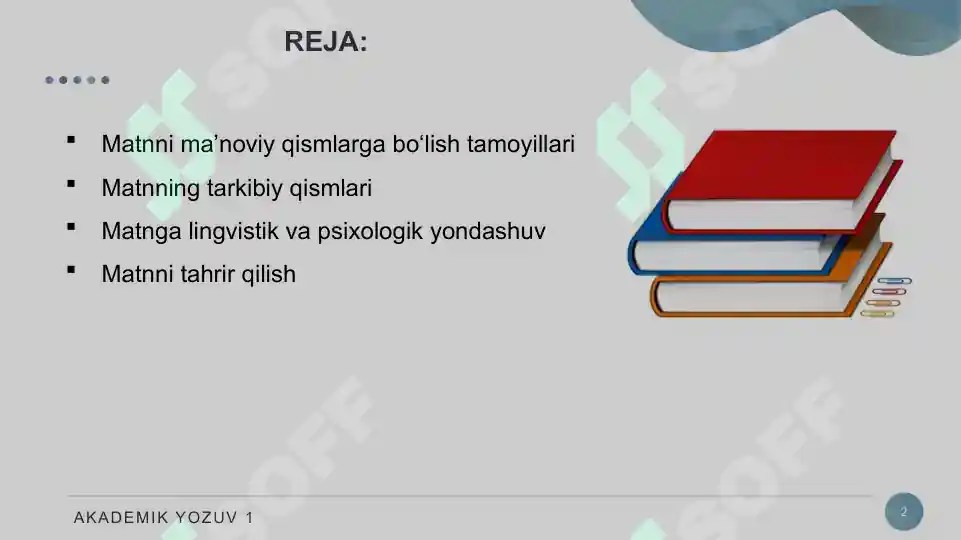 REJA:

▪ Matnni ma’noviy qismlarga bo‘lish tamoyillari
▪ Matnning tarkibiy qismlari
▪ Matnga lingvistik va psixologik yondashuv
▪ Matnni tahrir qilish

SOFF SOFF SOFF SOFF

AKADEMIK YOZUV 1

2